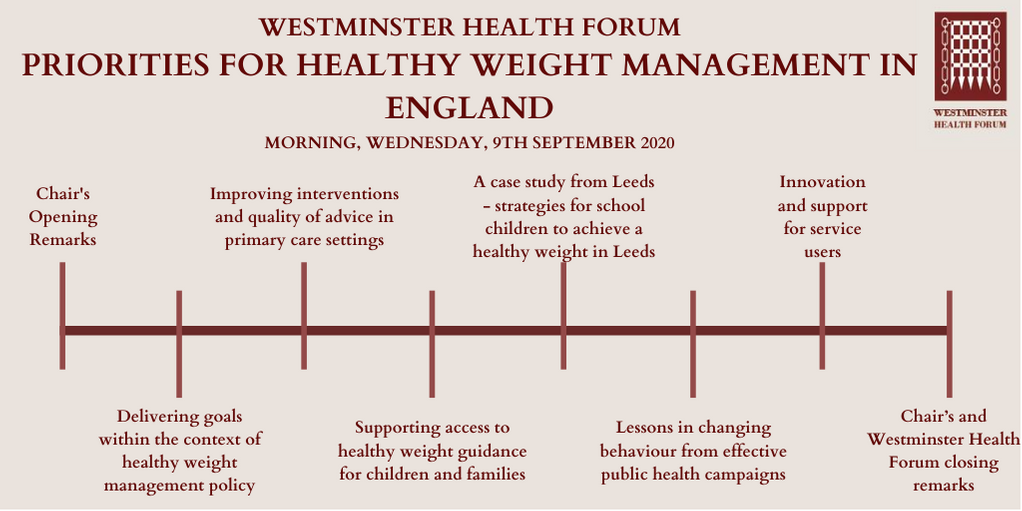 WESTMINSTER HEALTH FORUM
PRIORITIES FOR HEALTHY WEIGHT MANAGEMENT IN ENGLAND
MORNING, WEDNESDAY, 9TH SEPTEMBER 2020

WESTMINSTER HEALTH FORUM

Chair's Opening Remarks

Delivering goals within the context of healthy weight management policy

Improving interventions and quality of advice in primary care settings

Supporting access to healthy weight guidance for children and families

A case study from Leeds – strategies for school children to achieve a healthy weight in Leeds

Lessons in changing behaviour from effective public health campaigns

Innovation and support for service users

Chair's and Westminster Health Forum closing remarks